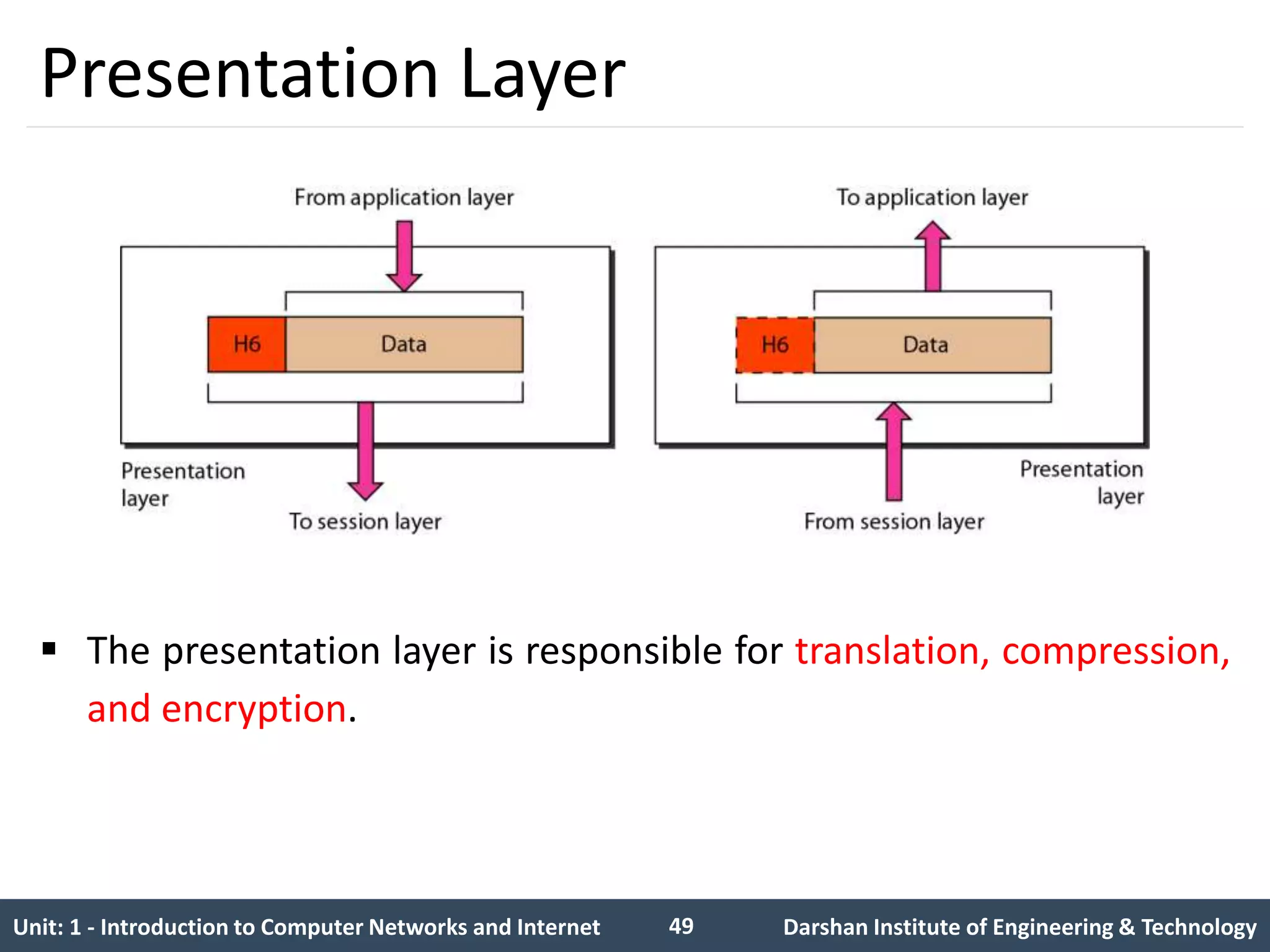 Presentation Layer

From application layer

H6 Data

Presentation layer

To session layer

To application layer

H6 Data

Presentation layer

From session layer

▪ The presentation layer is responsible for translation, compression, and encryption.

Unit: 1 - Introduction to Computer Networks and Internet 49 Darshan Institute of Engineering & Technology